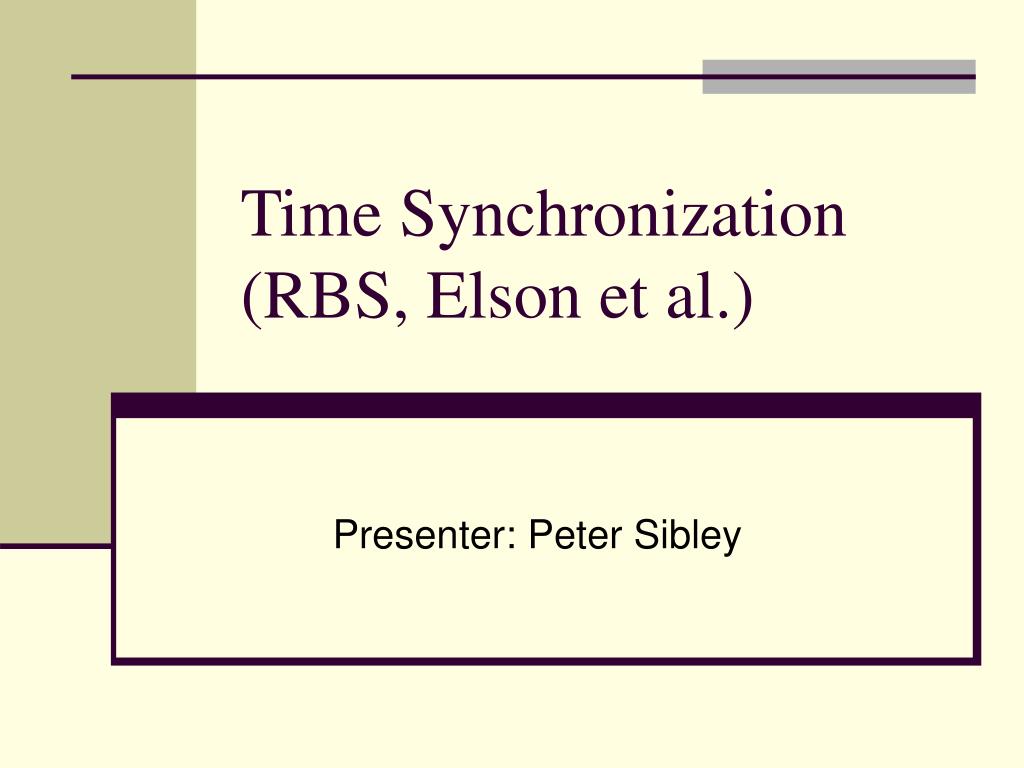 Time Synchronization (RBS, Elson et al.)

Presenter: Peter Sibley